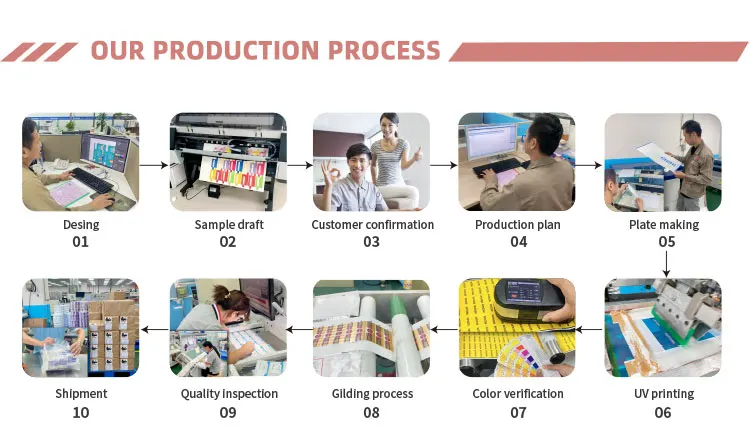 OUR PRODUCTION PROCESS

Desing
01

Sample draft
02

Customer confirmation
03

Production plan
04

Plate making
05

UV printing
06

Color verification
07

Gilding process
08

Quality inspection
09

Shipment
10